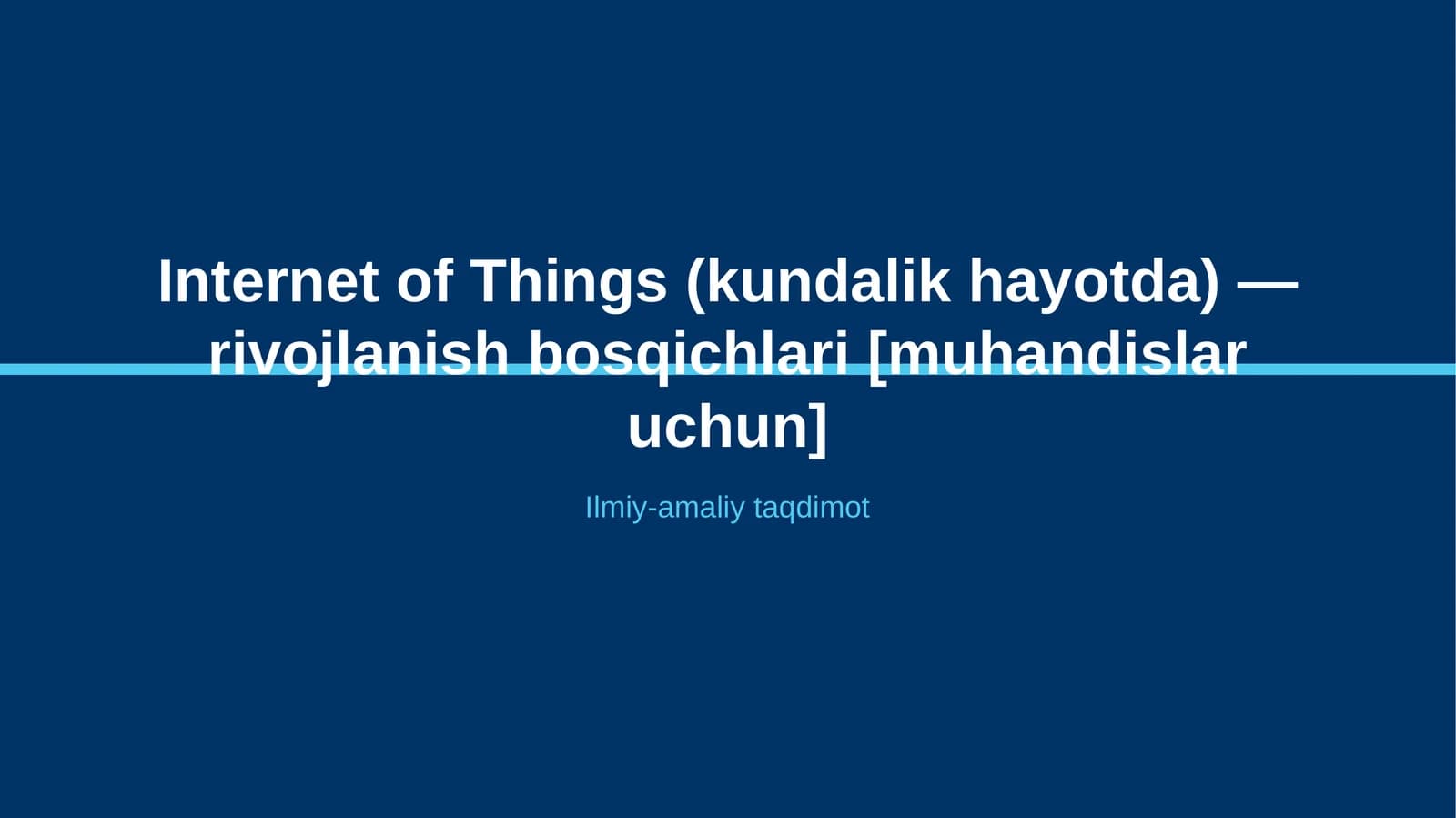 Internet of Things (kundalik hayotda) — rivojlanish bosqichlari [muhandislar uchun]

Ilmiy-amaliy taqdimot